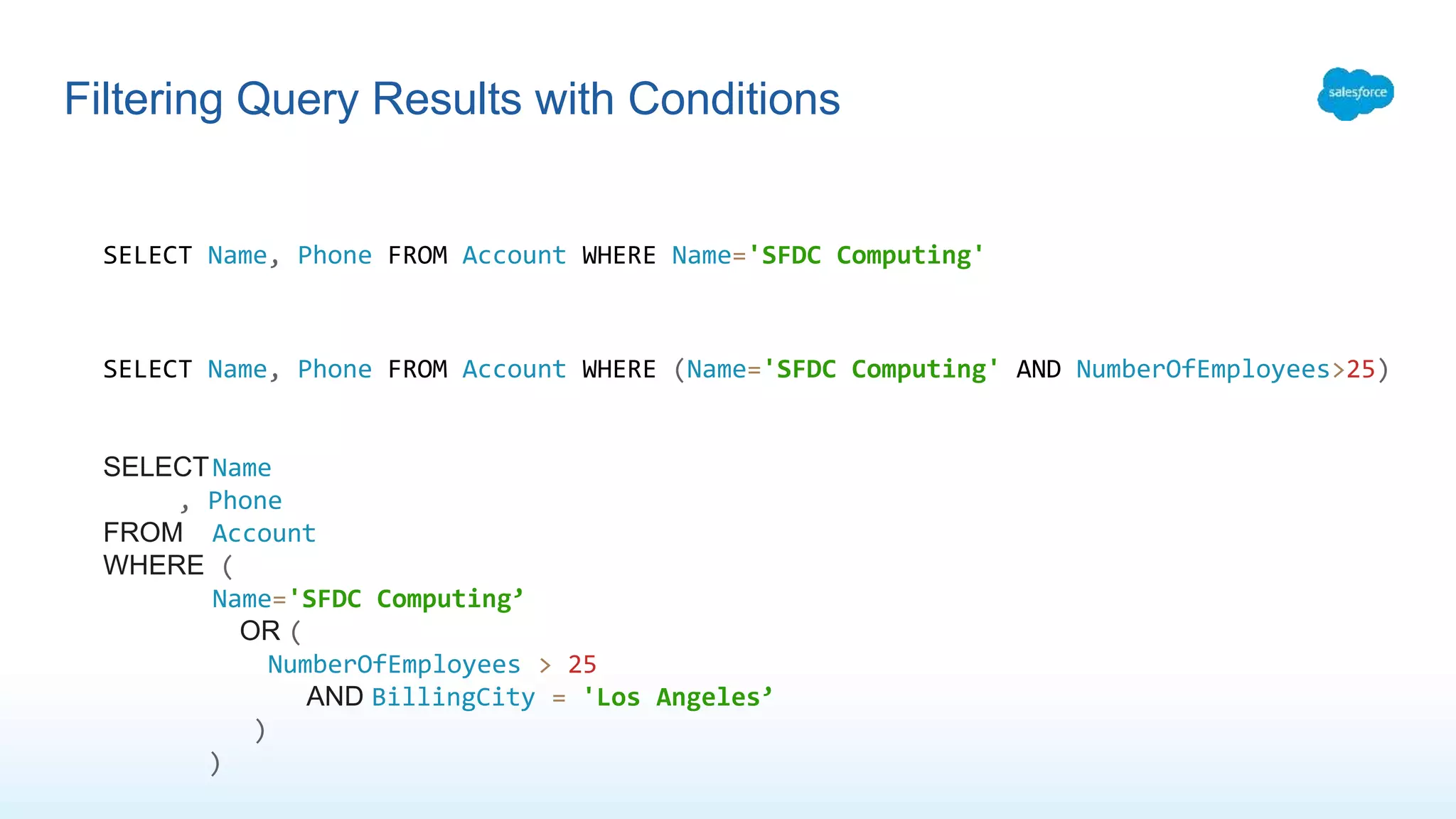 Filtering Query Results with Conditions

salesforce

SELECT Name, Phone FROM Account WHERE Name='SFDC Computing'

SELECT Name, Phone FROM Account WHERE (Name='SFDC Computing' AND NumberOfEmployees>25)

SELECT Name
, Phone
FROM Account
WHERE (
Name='SFDC Computing’
OR (
NumberOfEmployees > 25
AND BillingCity = 'Los Angeles’
)
)